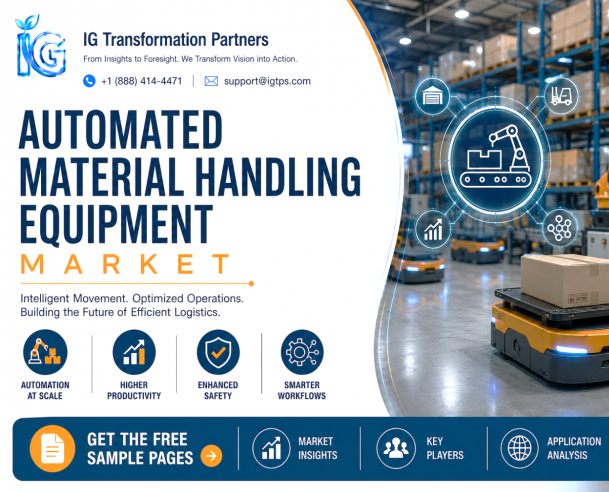 IG

IG Transformation Partners
From Insights to Foresight. We Transform Vision into Action.
+1 (888) 414-4471 | support@igtps.com

AUTOMATED MATERIAL HANDLING EQUIPMENT
MARKET

Intelligent Movement. Optimized Operations. Building the Future of Efficient Logistics.

AUTOMATION AT SCALE

HIGHER PRODUCTIVITY

ENHANCED SAFETY

SMARTER WORKFLOWS

GET THE FREE SAMPLE PAGES

MARKET INSIGHTS

KEY PLAYERS

APPLICATION ANALYSIS